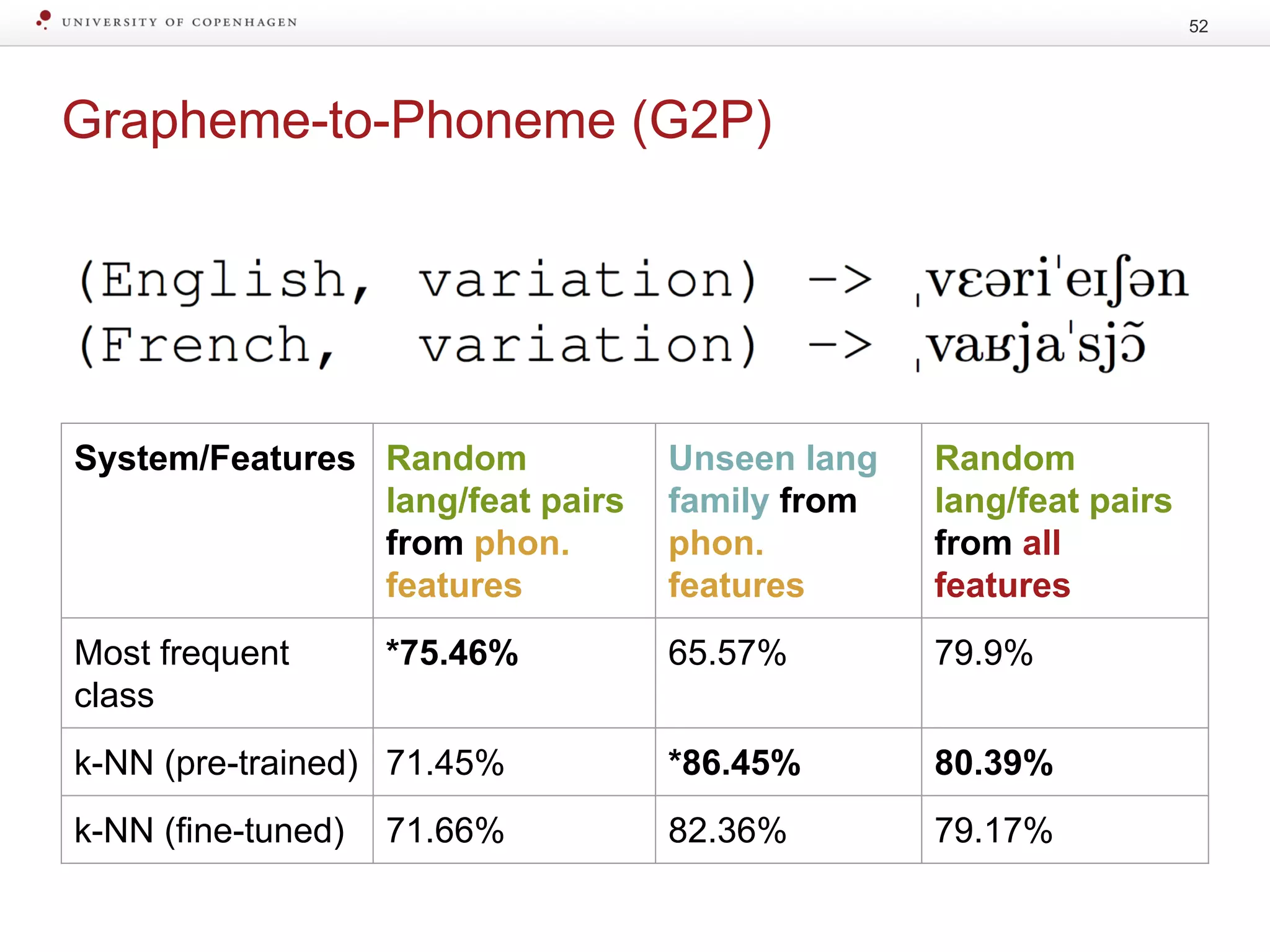 UNIVERSITY OF COPENHAGEN

52

Grapheme-to-Phoneme (G2P)

(English, variation) -> ˌvɛəriˈeɪʃən
(French, variation) -> ˌvaʁjaˈsjɔ̃

| System/Features | Random lang/feat pairs from phon. features | Unseen lang family from phon. features | Random lang/feat pairs from all features |
|---|---|---|---|
| Most frequent class | *75.46% | 65.57% | 79.9% |
| k-NN (pre-trained) | 71.45% | *86.45% | 80.39% |
| k-NN (fine-tuned) | 71.66% | 82.36% | 79.17% |